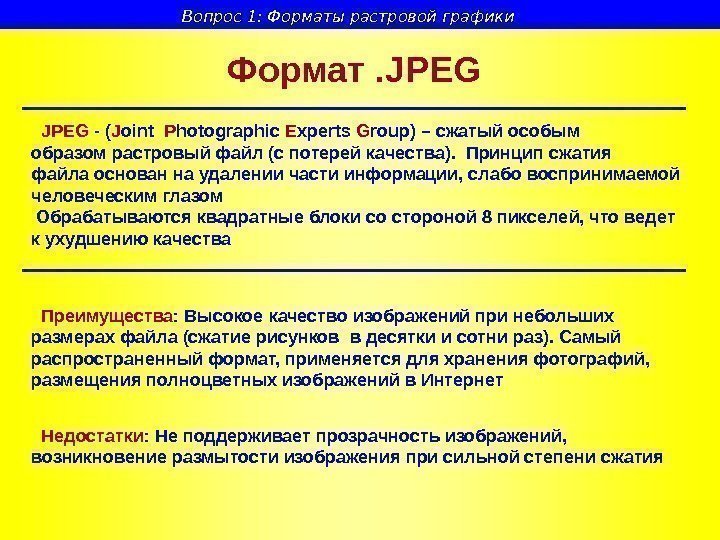 Вопрос 1: Форматы растровой графики

Формат .JPEG

JPEG - (Joint Photographic Experts Group) – сжатый особым образом растровый файл (с потерей качества). Принцип сжатия файла основан на удалении части информации, слабо воспринимаемой человеческим глазом

Обрабатываются квадратные блоки со стороной 8 пикселей, что ведет к ухудшению качества

Преимущества: Высокое качество изображений при небольших размерах файла (сжатие рисунков в десятки и сотни раз). Самый распространенный формат, применяется для хранения фотографий, размещения полноцветных изображений в Интернет

Недостатки: Не поддерживает прозрачность изображений, возникновение размытости изображения при сильной степени сжатия